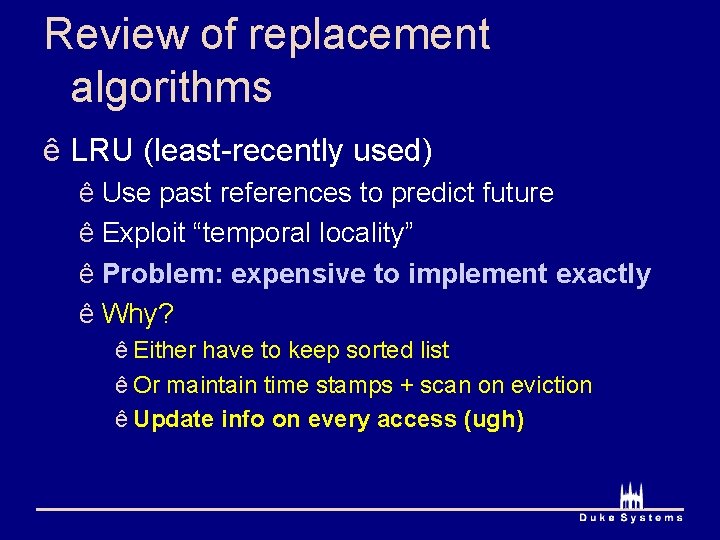 Review of replacement algorithms

ê LRU (least-recently used)

ê Use past references to predict future

ê Exploit “temporal locality”

ê Problem: expensive to implement exactly

ê Why?

ê Either have to keep sorted list

ê Or maintain time stamps + scan on eviction

ê Update info on every access (ugh)

Duke Systems